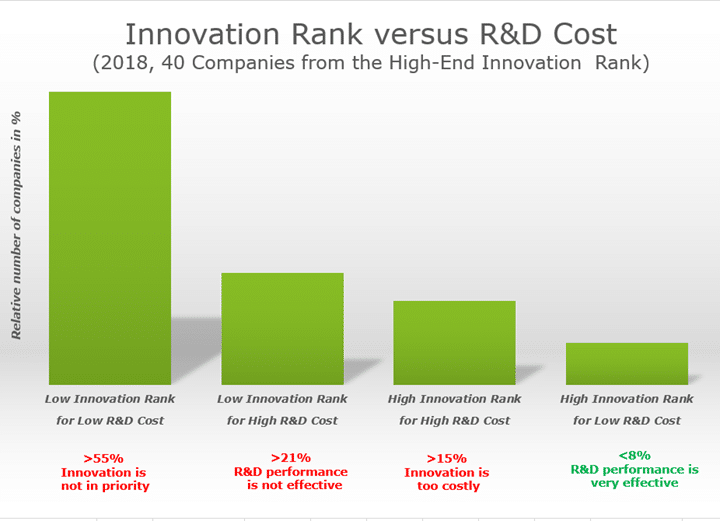 Innovation Rank versus R&D Cost
(2018, 40 Companies from the High-End Innovation Rank)

Relative number of companies in %

Low Innovation Rank for Low R&D Cost

Low Innovation Rank for High R&D Cost

High Innovation Rank for High R&D Cost

High Innovation Rank for Low R&D Cost

>55%
Innovation is not in priority

>21%
R&D performance is not effective

>15%
Innovation is too costly

<8%
R&D performance is very effective